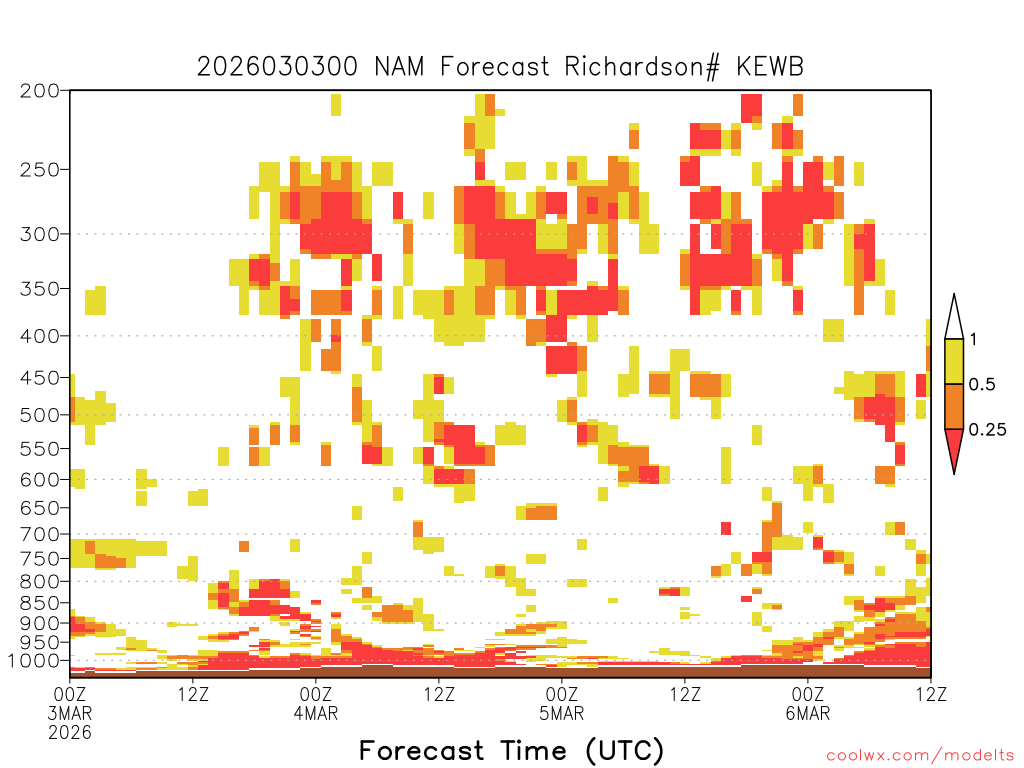 2026030300 NAM Forecast Richardson# KEWB

200
250
300
350
400
450
500
550
600
650
700
750
800
850
900
950
1000

1
0.5
0.25

00Z
3MAR
2026
12Z
00Z
4MAR
12Z
00Z
5MAR
12Z
00Z
6MAR
12Z

Forecast Time (UTC)

coolwx.com/modelts